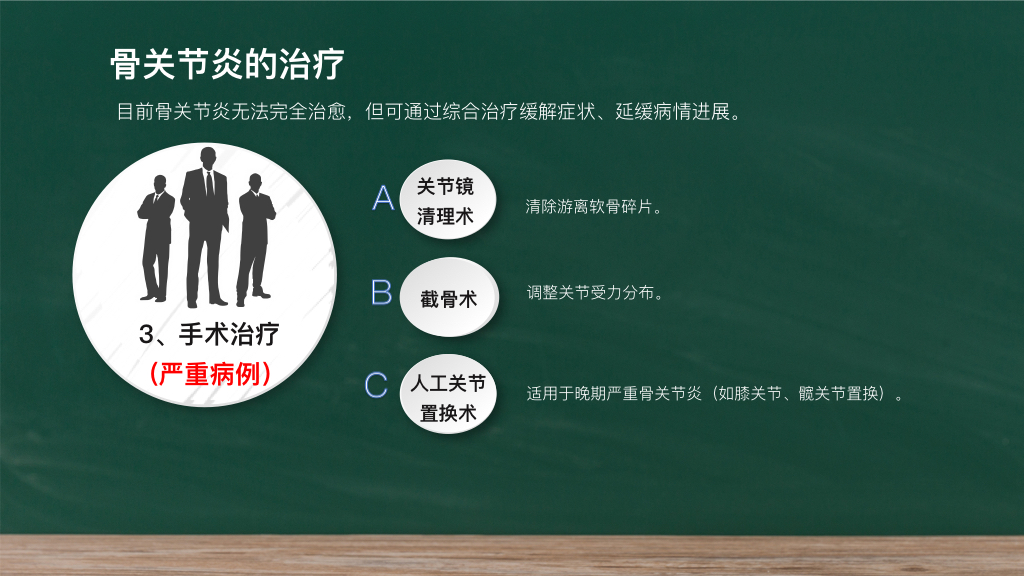 骨关节炎的治疗

目前骨关节炎无法完全治愈，但可通过综合治疗缓解症状、延缓病情进展。

3、手术治疗
（严重病例）

A 关节镜清理术 清除游离软骨碎片。

B 截骨术 调整关节受力分布。

C 人工关节置换术 适用于晚期严重骨关节炎（如膝关节、髋关节置换）。